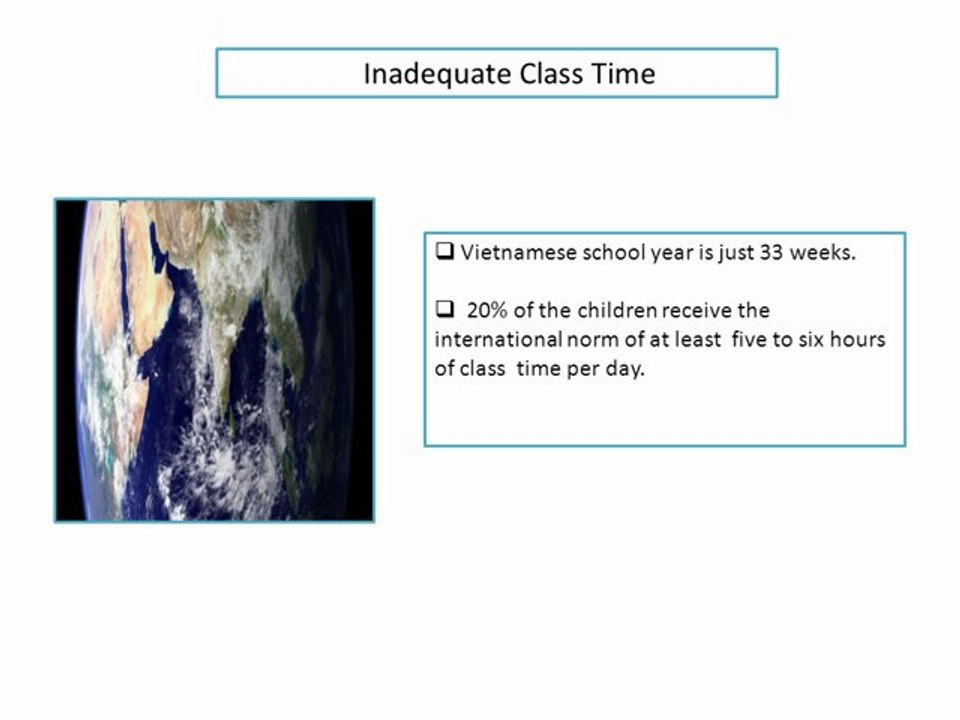 Inadequate Class Time

❑ Vietnamese school year is just 33 weeks.

❑ 20% of the children receive the international norm of at least five to six hours of class time per day.